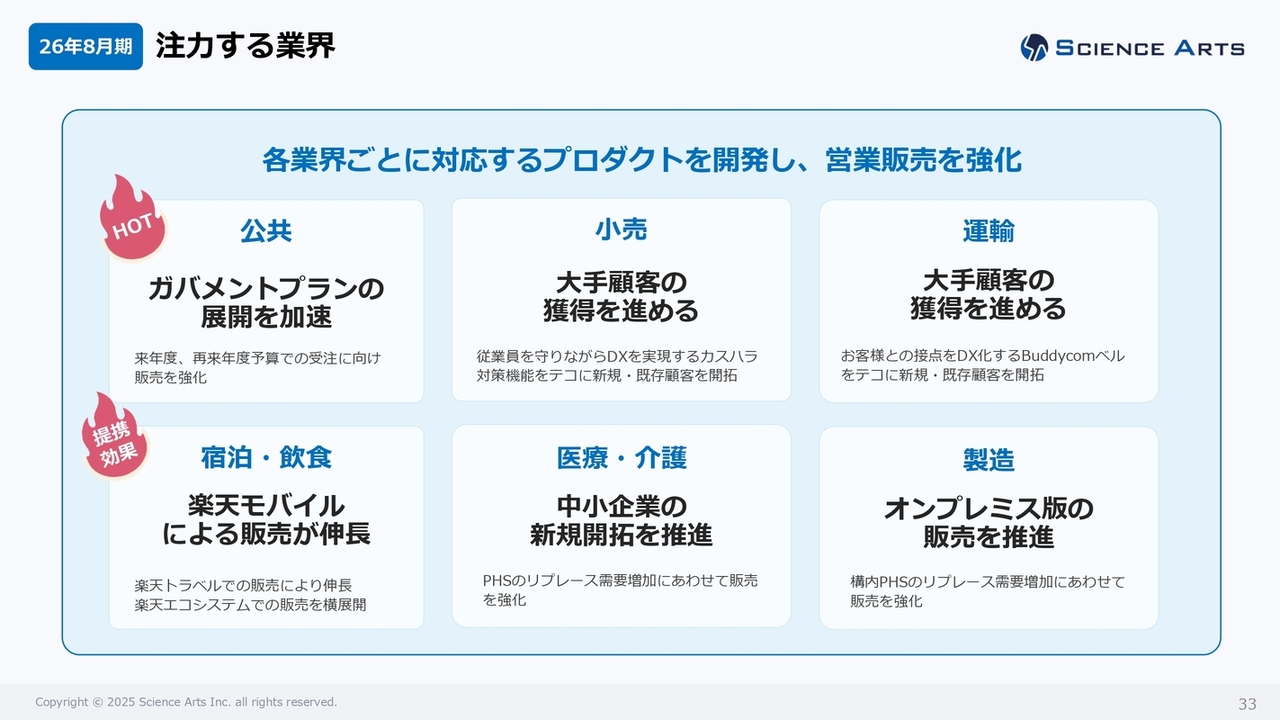 26年8月期 注力する業界

SCIENCE ARTS

各業界ごとに対応するプロダクトを開発し、営業販売を強化

HOT

公共

ガバメントプランの展開を加速

来年度、再来年度予算での受注に向け販売を強化

小売

大手顧客の獲得を進める

従業員を守りながらDXを実現するカスハラ対策機能をテコに新規・既存顧客を開拓

運輸

大手顧客の獲得を進める

お客様との接点をDX化するBuddycomベルをテコに新規・既存顧客を開拓

提携効果

宿泊・飲食

楽天モバイルによる販売が伸長

楽天トラベルでの販売により伸長
楽天エコシステムでの販売を横展開

医療・介護

中小企業の新規開拓を推進

PHSのリプレース需要増加にあわせて販売を強化

製造

オンプレミス版の販売を推進

構内PHSのリプレース需要増加にあわせて販売を強化

Copyright © 2025 Science Arts Inc. all rights reserved.

33